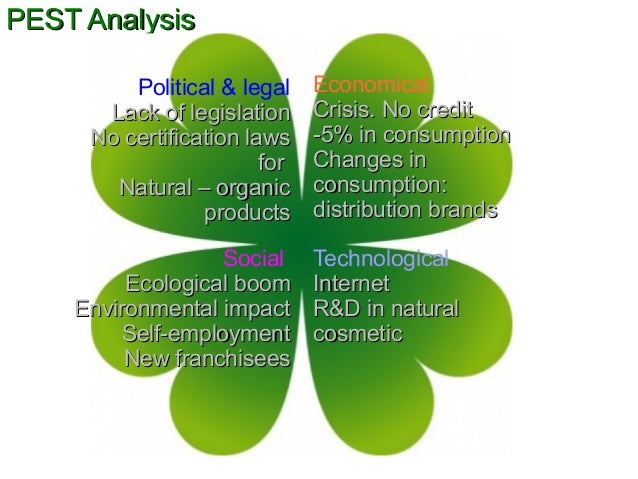 PEST Analysis

Political & legal
Lack of legislation
No certification laws for
Natural – organic products

Economical
Crisis. No credit
-5% in consumption
Changes in consumption: distribution brands

Social
Ecological boom
Environmental impact
Self-employment
New franchisees

Technological
Internet
R&D in natural cosmetic